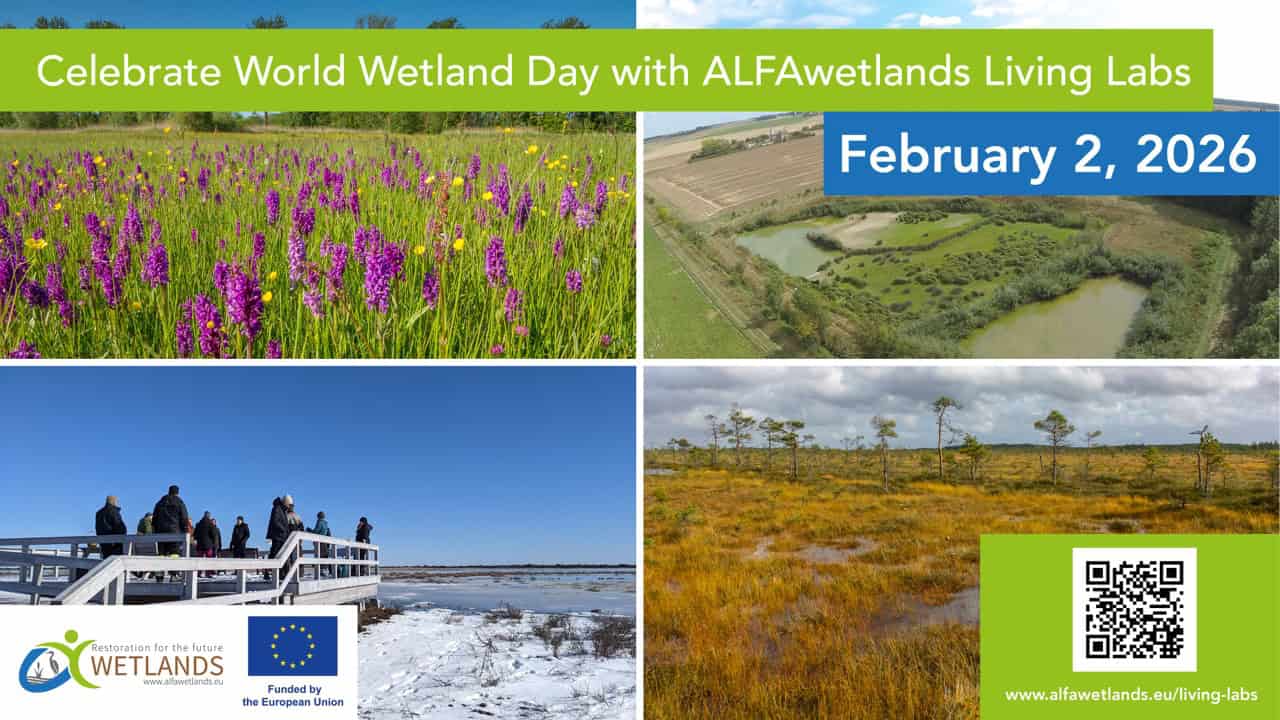 Celebrate World Wetland Day with ALFAwetlands Living Labs

February 2, 2026

Restoration for the future
WETLANDS
www.alfawetlands.eu

Funded by
the European Union

www.alfawetlands.eu/living-labs